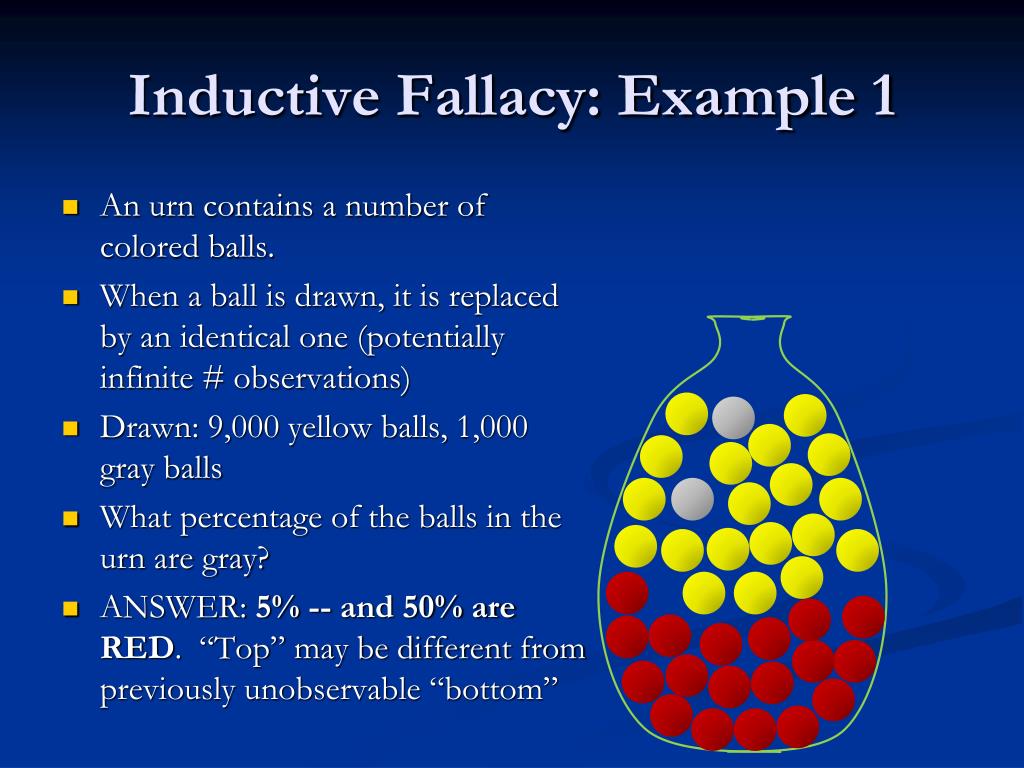 Inductive Fallacy: Example 1

An urn contains a number of colored balls.

When a ball is drawn, it is replaced by an identical one (potentially infinite # observations)

Drawn: 9,000 yellow balls, 1,000 gray balls

What percentage of the balls in the urn are gray?

ANSWER: 5% -- and 50% are RED. “Top” may be different from previously unobservable “bottom”